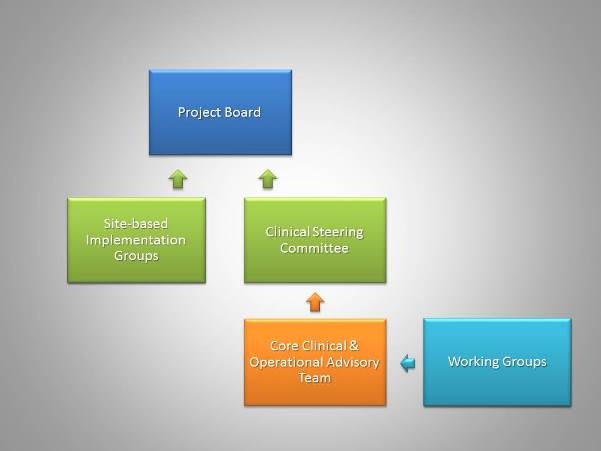 Project Board

Site-based Implementation Groups

Clinical Steering Committee

Core Clinical & Operational Advisory Team

Working Groups